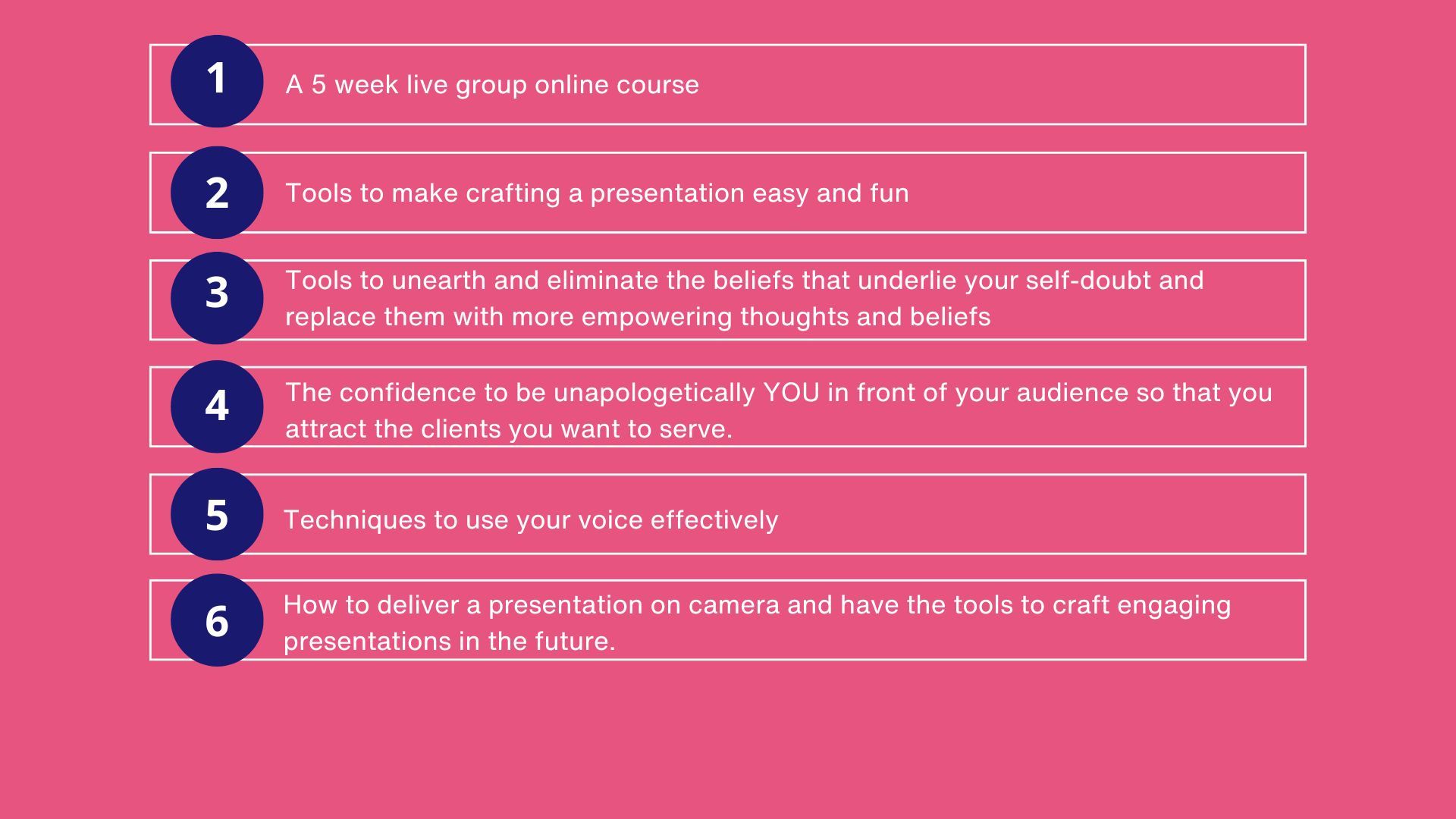 1 A 5 week live group online course

2 Tools to make crafting a presentation easy and fun

3 Tools to unearth and eliminate the beliefs that underlie your self-doubt and replace them with more empowering thoughts and beliefs

4 The confidence to be unapologetically YOU in front of your audience so that you attract the clients you want to serve.

5 Techniques to use your voice effectively

6 How to deliver a presentation on camera and have the tools to craft engaging presentations in the future.